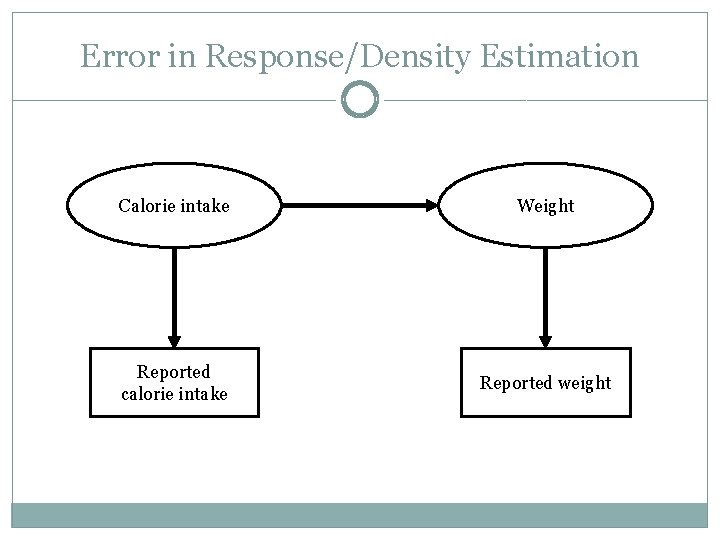 Error in Response/Density Estimation

Calorie intake

Weight

Reported calorie intake

Reported weight